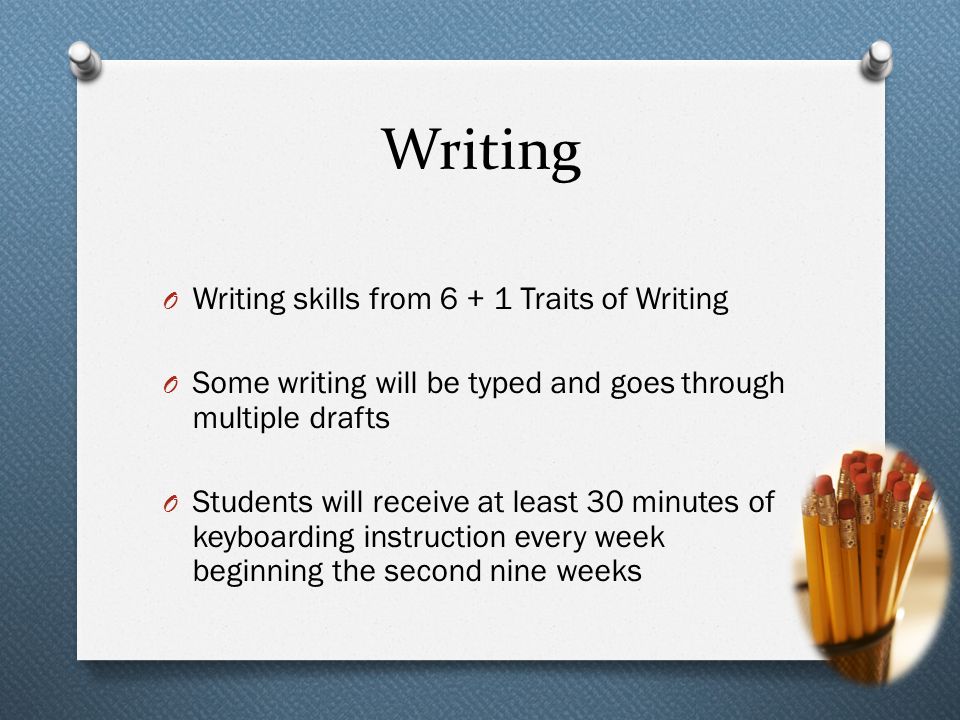 Writing

O Writing skills from 6 + 1 Traits of Writing

O Some writing will be typed and goes through multiple drafts

O Students will receive at least 30 minutes of keyboarding instruction every week beginning the second nine weeks